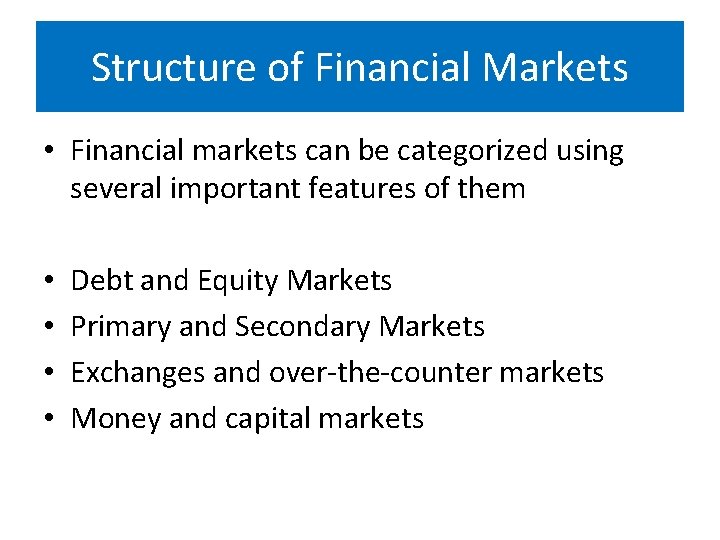 Structure of Financial Markets

• Financial markets can be categorized using several important features of them

• Debt and Equity Markets
• Primary and Secondary Markets
• Exchanges and over-the-counter markets
• Money and capital markets